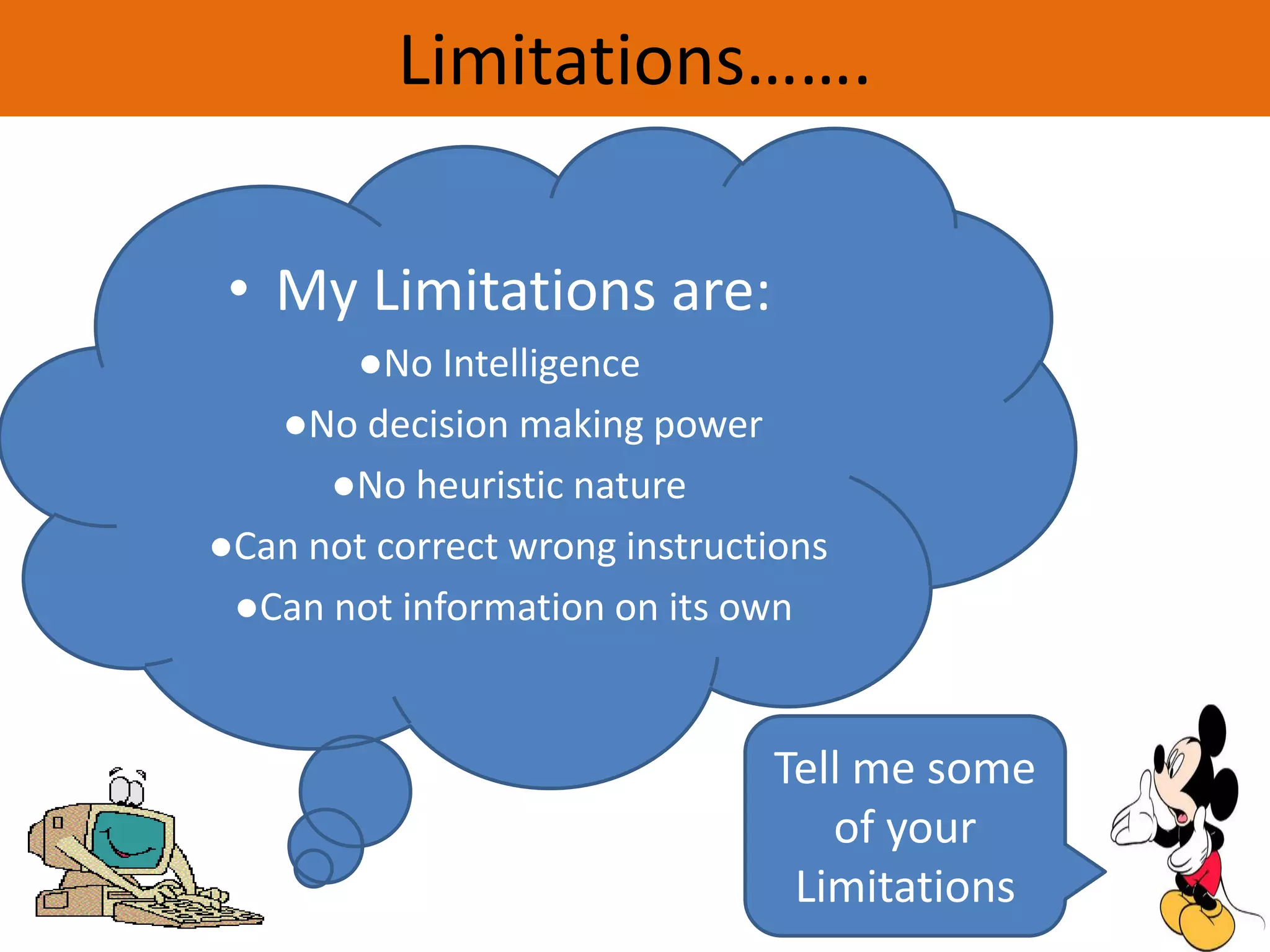 Limitations…….

• My Limitations are:

●No Intelligence

●No decision making power

●No heuristic nature

●Can not correct wrong instructions

●Can not information on its own

Tell me some of your Limitations